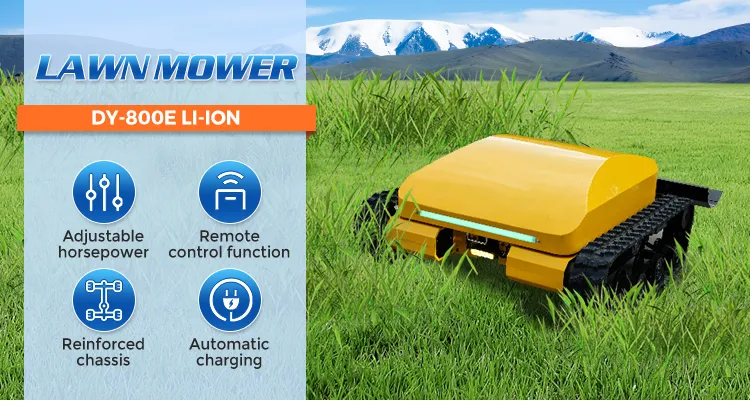 LAWN MOWER

DY-800E LI-ION

Adjustable horsepower

Remote control function

Reinforced chassis

Automatic charging